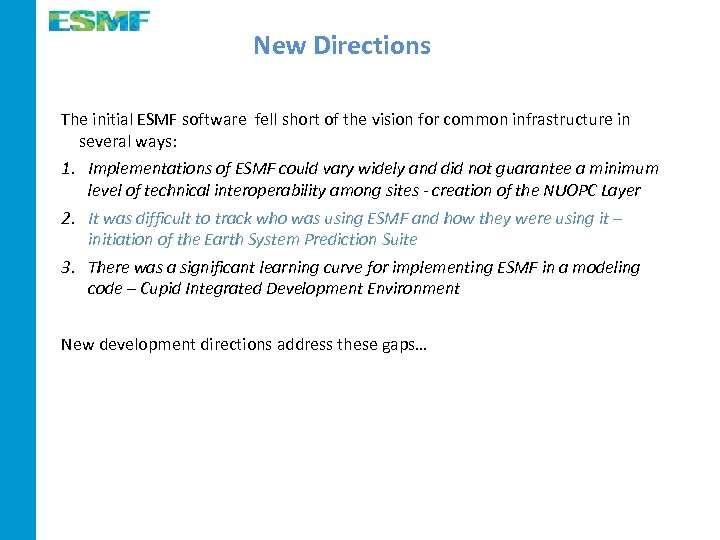 ESMF

New Directions

The initial ESMF software fell short of the vision for common infrastructure in several ways:

1. Implementations of ESMF could vary widely and did not guarantee a minimum level of technical interoperability among sites - creation of the NUOPC Layer
2. It was difficult to track who was using ESMF and how they were using it – initiation of the Earth System Prediction Suite
3. There was a significant learning curve for implementing ESMF in a modeling code – Cupid Integrated Development Environment

New development directions address these gaps…